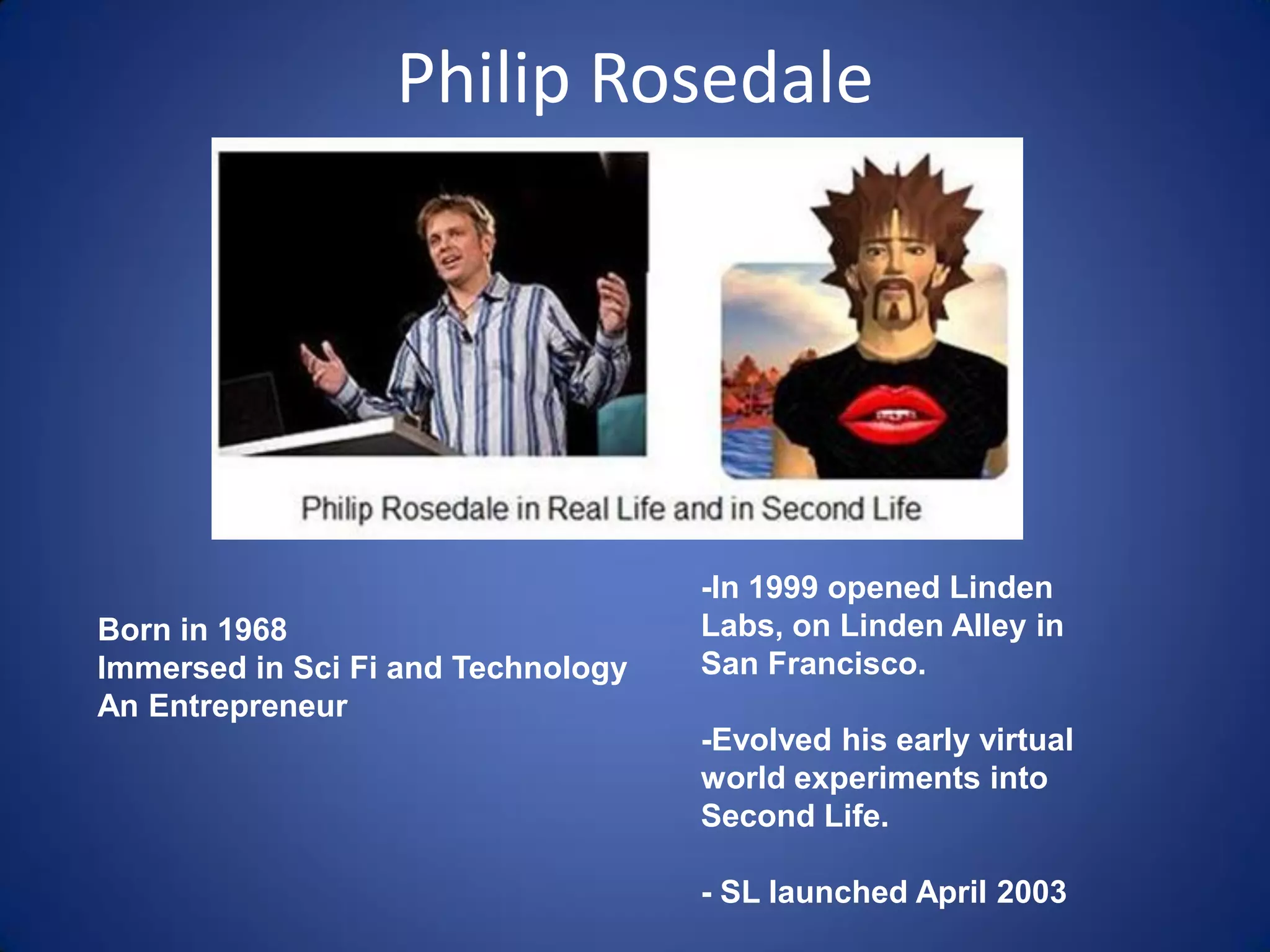 Philip Rosedale

Philip Rosedale in Real Life and in Second Life

Born in 1968
Immersed in Sci Fi and Technology
An Entrepreneur

-In 1999 opened Linden Labs, on Linden Alley in San Francisco.

-Evolved his early virtual world experiments into Second Life.

- SL launched April 2003